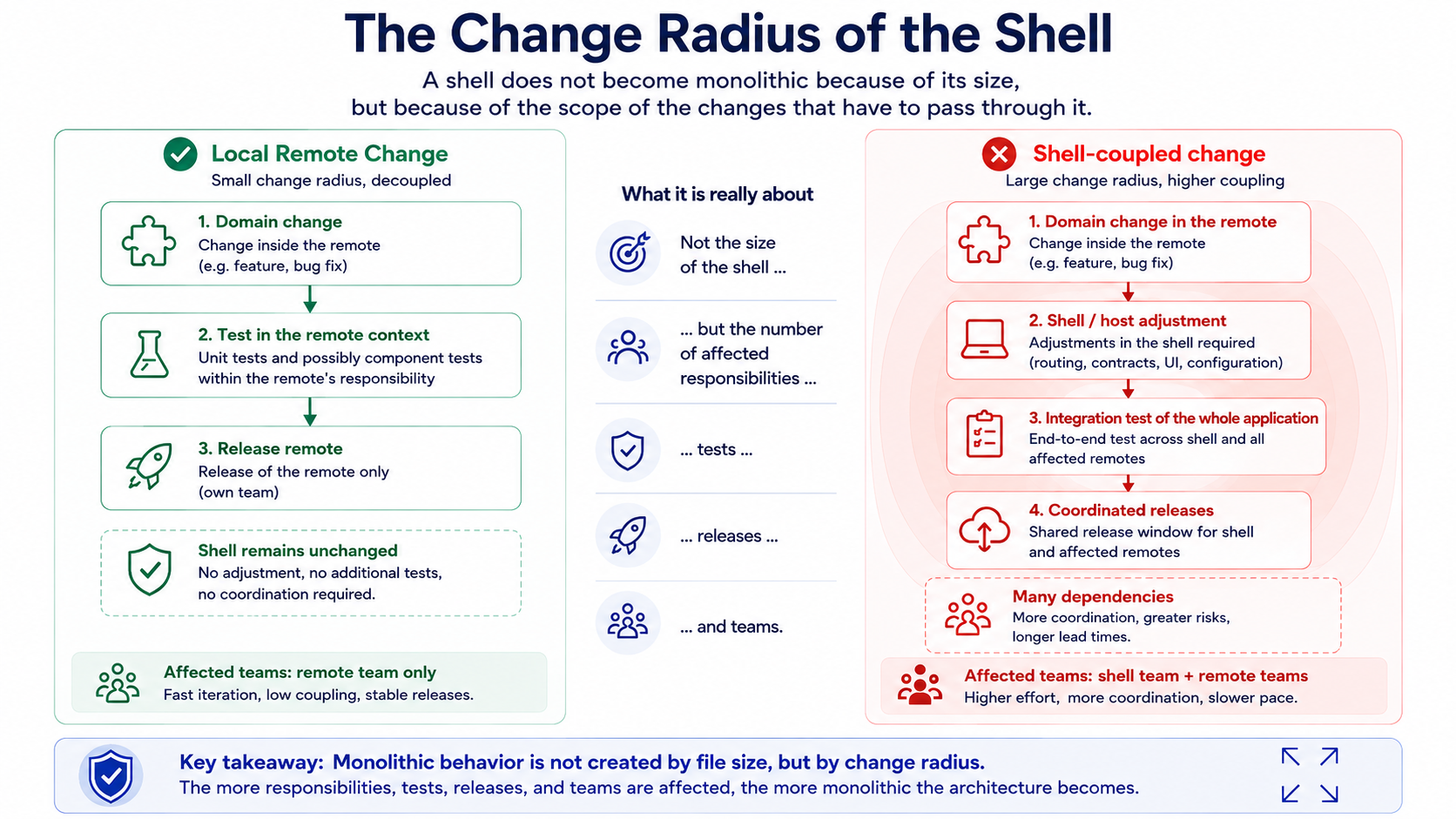 The Change Radius of the Shell

A shell does not become monolithic because of its size, but because of the scope of the changes that have to pass through it.

Local Remote Change
Small change radius, decoupled

1. Domain change
Change inside the remote (e.g. feature, bug fix)

2. Test in the remote context
Unit tests and possibly component tests within the remote's responsibility

3. Release remote
Release of the remote only (own team)

Shell remains unchanged
No adjustment, no additional tests, no coordination required.

Affected teams: remote team only
Fast iteration, low coupling, stable releases.

What it is really about

Not the size of the shell ...

... but the number of affected responsibilities ...

... tests ...

... releases ...

... and teams.

Shell-coupled change
Large change radius, higher coupling

1. Domain change in the remote
Change inside the remote (e.g. feature, bug fix)

2. Shell / host adjustment
Adjustments in the shell required (routing, contracts, UI, configuration)

3. Integration test of the whole application
End-to-end test across shell and all affected remotes

4. Coordinated releases
Shared release window for shell and affected remotes

Many dependencies
More coordination, greater risks, longer lead times.

Affected teams: shell team + remote teams
Higher effort, more coordination, slower pace.

Key takeaway: Monolithic behavior is not created by file size, but by change radius.
The more responsibilities, tests, releases, and teams are affected, the more monolithic the architecture becomes.